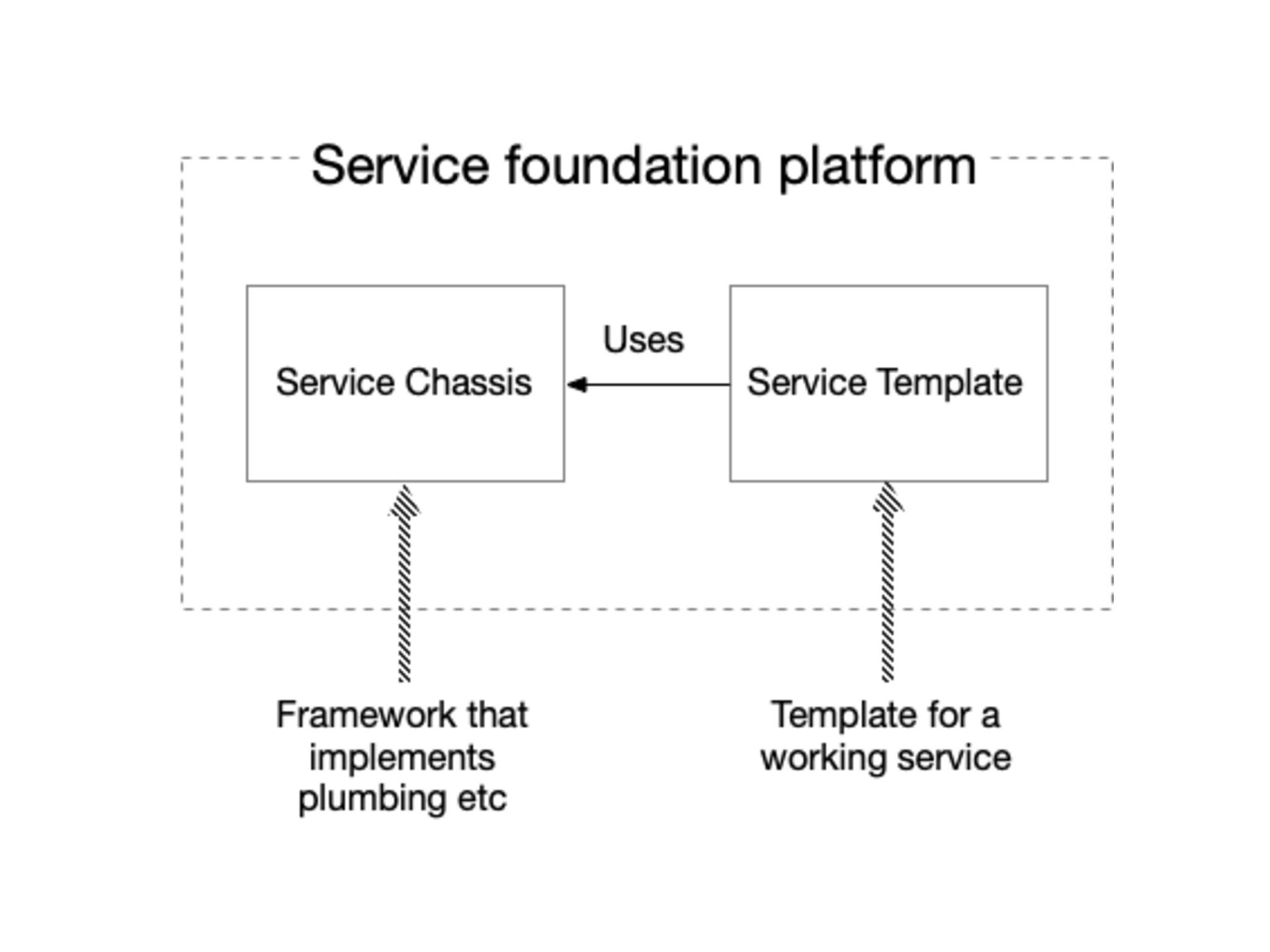 Service foundation platform

Service Chassis

Uses

Service Template

Framework that implements plumbing etc

Template for a working service